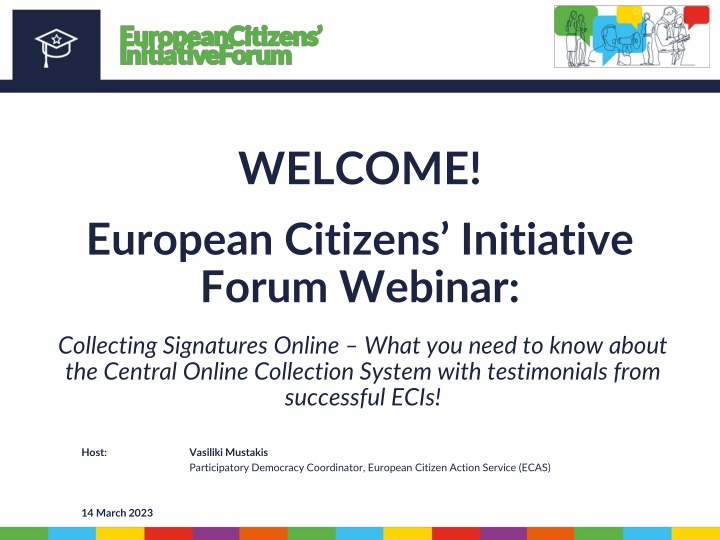 EuropeanCitizens' InitiativeForum

WELCOME!

European Citizens' Initiative Forum Webinar:

Collecting Signatures Online – What you need to know about the Central Online Collection System with testimonials from successful ECIs!

Host: Vasiliki Mustakis
Participatory Democracy Coordinator, European Citizen Action Service (ECAS)

14 March 2023